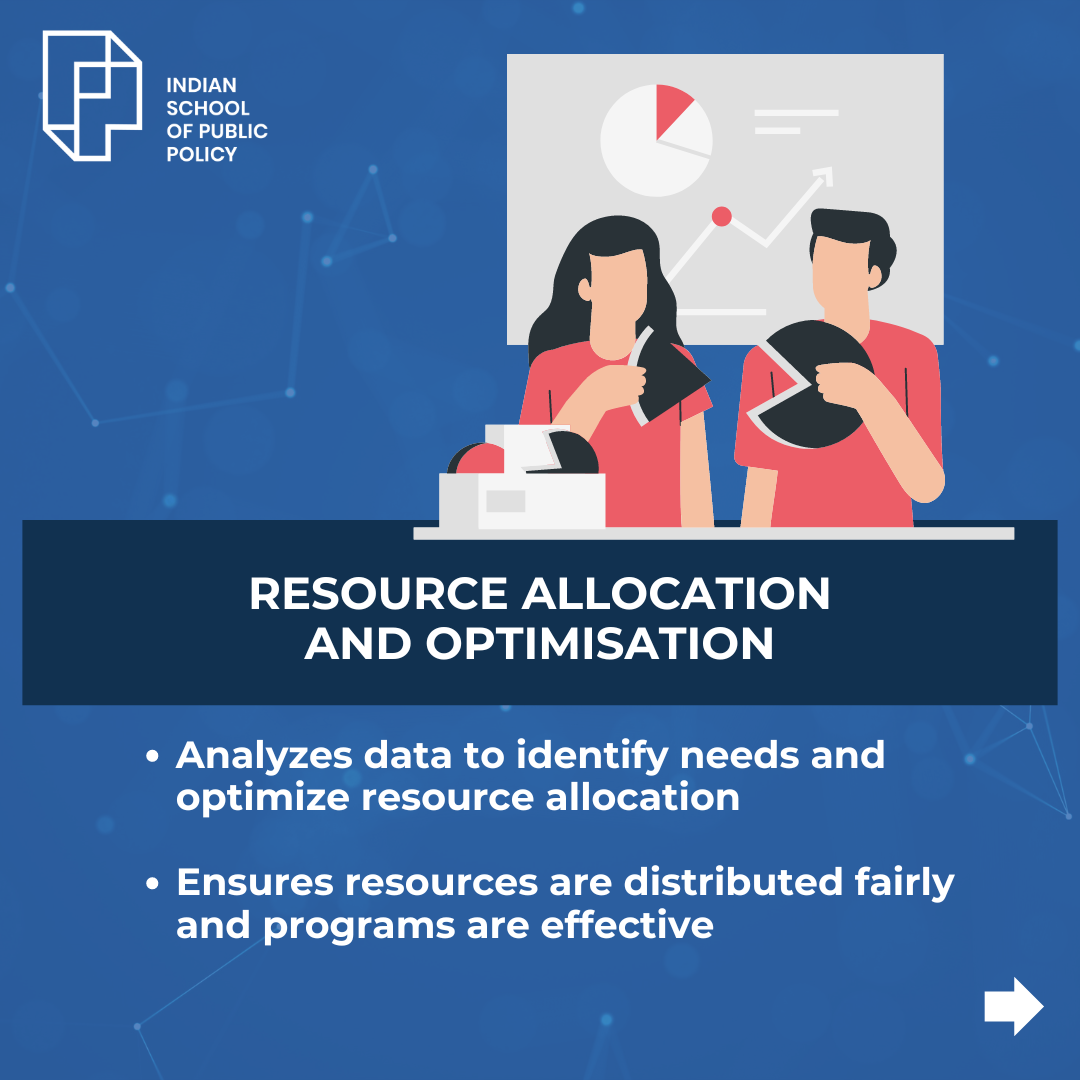 INDIAN SCHOOL OF PUBLIC POLICY

RESOURCE ALLOCATION AND OPTIMISATION

• Analyzes data to identify needs and optimize resource allocation

• Ensures resources are distributed fairly and programs are effective